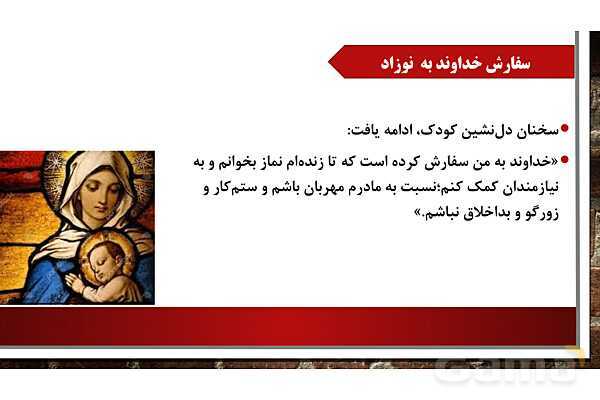 سفارش خداوند به نوزاد

سخنان دل‌نشین کودک، ادامه یافت:

«خداوند به من سفارش کرده است که تا زنده‌ام نماز بخوانم و به نیازمندان کمک کنم؛نسبت به مادرم مهربان باشم و ستم‌کار و زورگو و بداخلاق نباشم.»

Gama